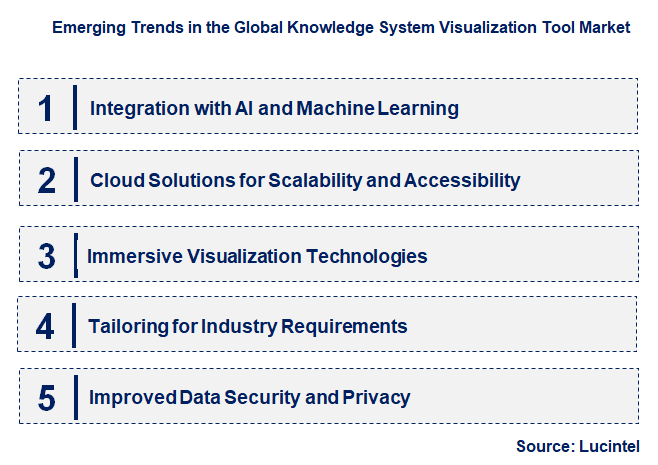 Emerging Trends in the Global Knowledge System Visualization Tool Market

1 Integration with AI and Machine Learning

2 Cloud Solutions for Scalability and Accessibility

3 Immersive Visualization Technologies

4 Tailoring for Industry Requirements

5 Improved Data Security and Privacy

Source: Lucintel